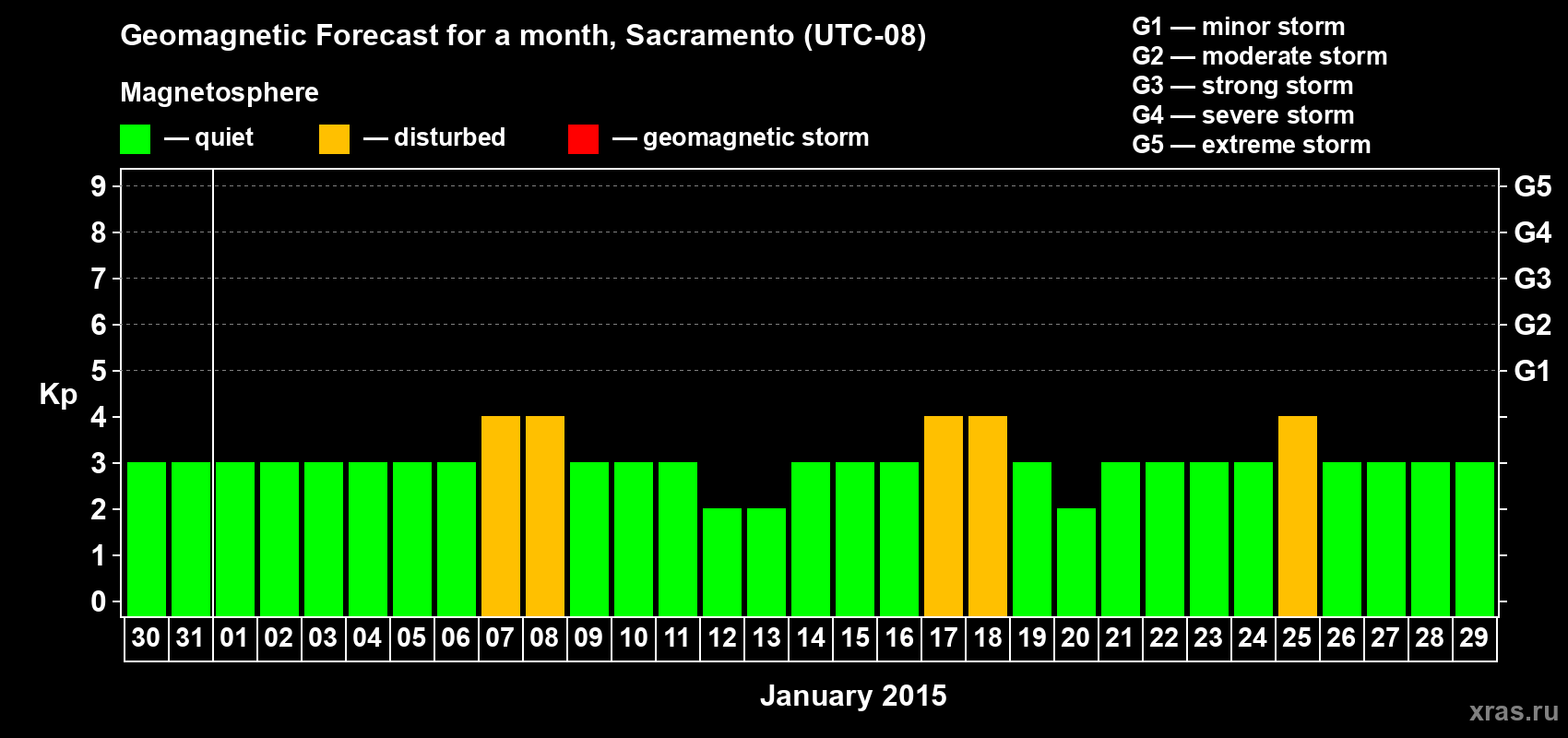 Geomagnetic Forecast for a month, Sacramento (UTC-08)

Magnetosphere

— quiet — disturbed — geomagnetic storm

G1 — minor storm
G2 — moderate storm
G3 — strong storm
G4 — severe storm
G5 — extreme storm

Kp

9
8
7
6
5
4
3
2
1
0

G5
G4
G3
G2
G1

30 31 01 02 03 04 05 06 07 08 09 10 11 12 13 14 15 16 17 18 19 20 21 22 23 24 25 26 27 28 29

January 2015

xras.ru